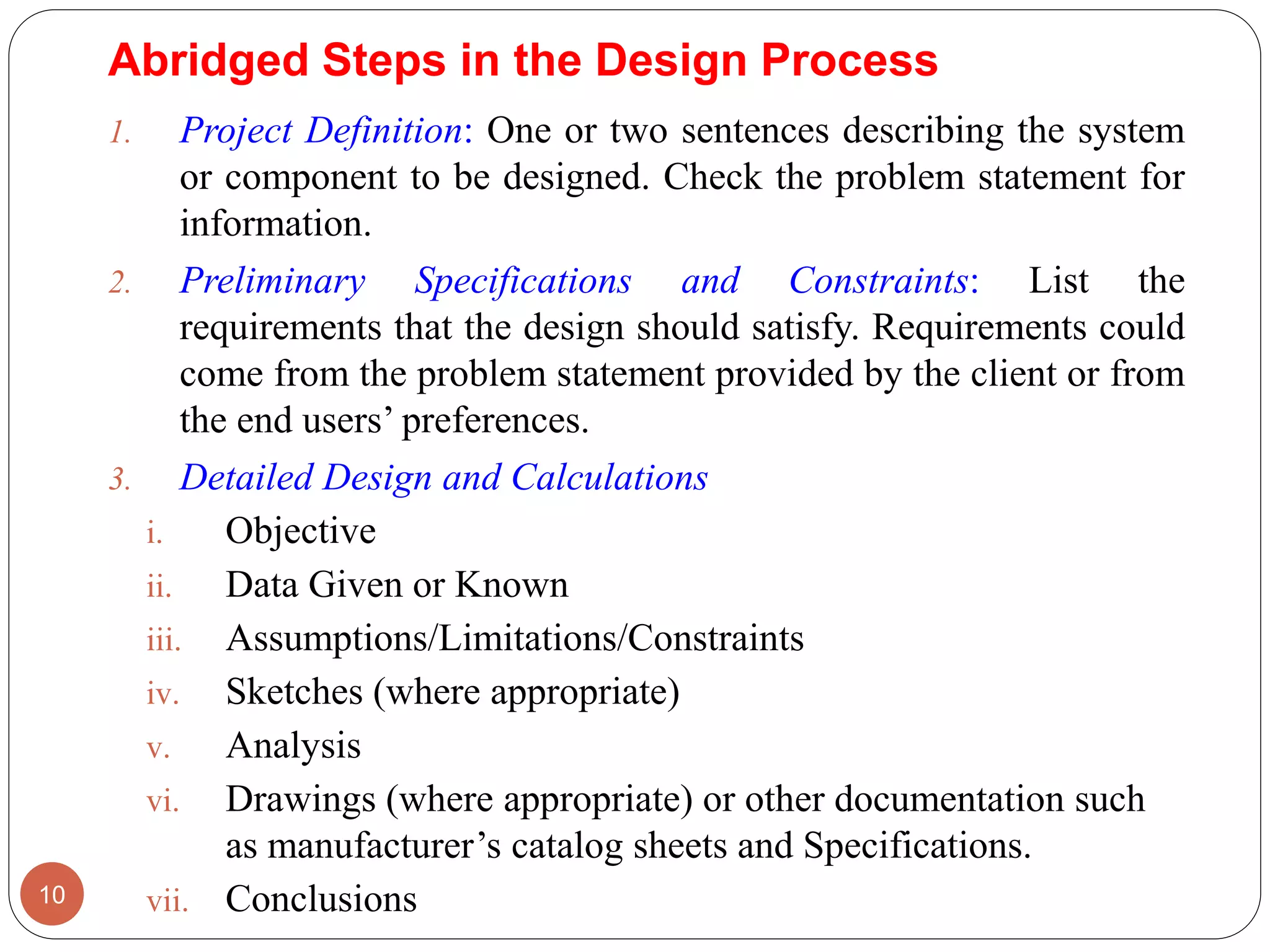 Abridged Steps in the Design Process

1. Project Definition: One or two sentences describing the system or component to be designed. Check the problem statement for information.

2. Preliminary Specifications and Constraints: List the requirements that the design should satisfy. Requirements could come from the problem statement provided by the client or from the end users' preferences.

3. Detailed Design and Calculations

i. Objective

ii. Data Given or Known

iii. Assumptions/Limitations/Constraints

iv. Sketches (where appropriate)

v. Analysis

vi. Drawings (where appropriate) or other documentation such as manufacturer's catalog sheets and Specifications.

vii. Conclusions

10